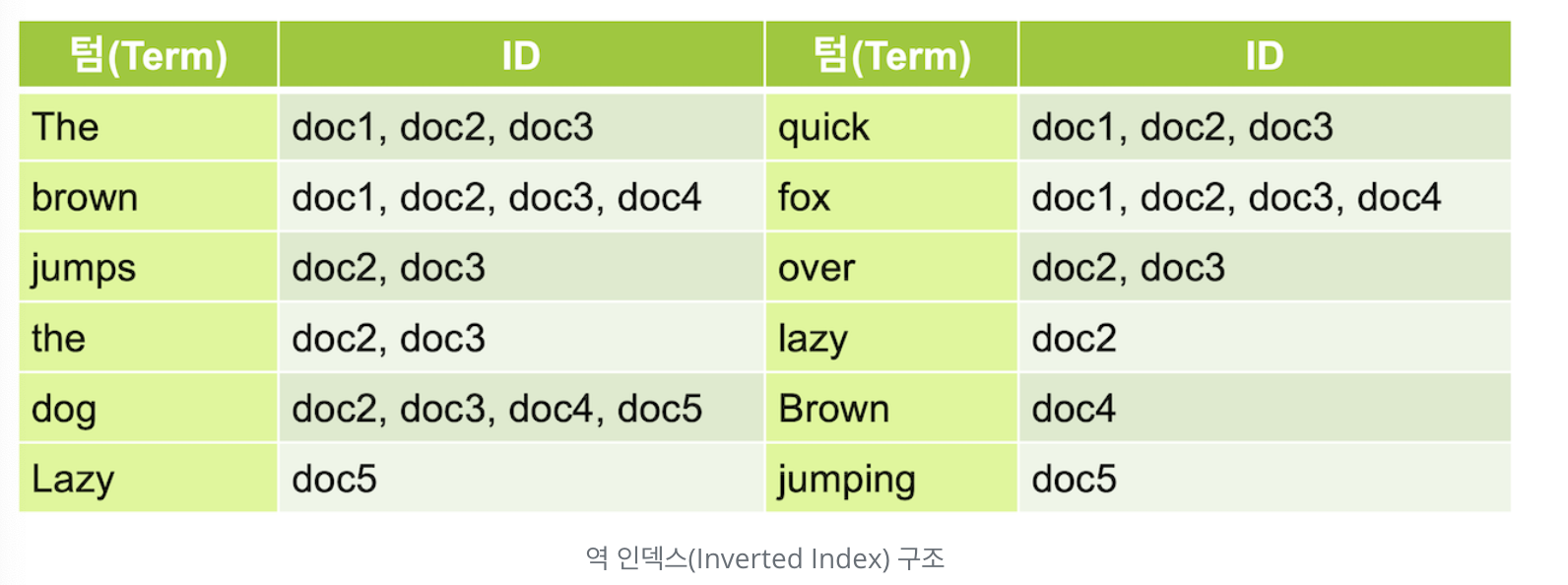 | 텀(Term) | ID | 텀(Term) | ID |
|---|---|---|---|
| The | doc1, doc2, doc3 | quick | doc1, doc2, doc3 |
| brown | doc1, doc2, doc3, doc4 | fox | doc1, doc2, doc3, doc4 |
| jumps | doc2, doc3 | over | doc2, doc3 |
| the | doc2, doc3 | lazy | doc2 |
| dog | doc2, doc3, doc4, doc5 | Brown | doc4 |
| Lazy | doc5 | jumping | doc5 |

역 인덱스(Inverted Index) 구조